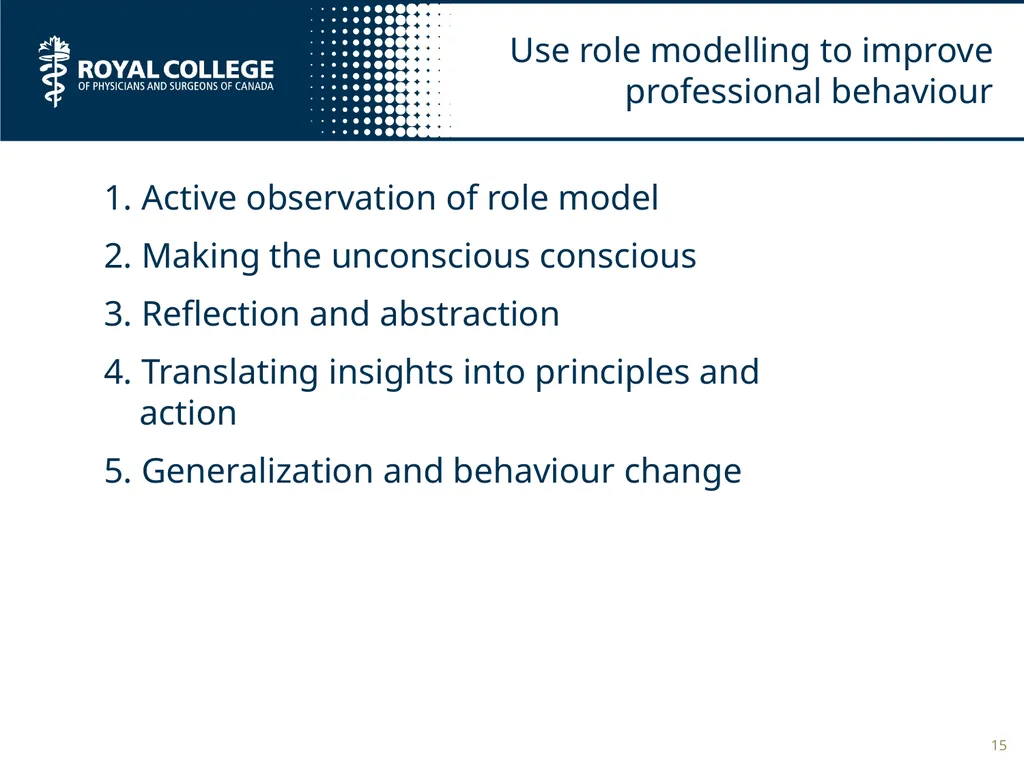 ROYAL COLLEGE
OF PHYSICIANS AND SURGEONS OF CANADA

Use role modelling to improve professional behaviour

1. Active observation of role model

2. Making the unconscious conscious

3. Reflection and abstraction

4. Translating insights into principles and action

5. Generalization and behaviour change

15